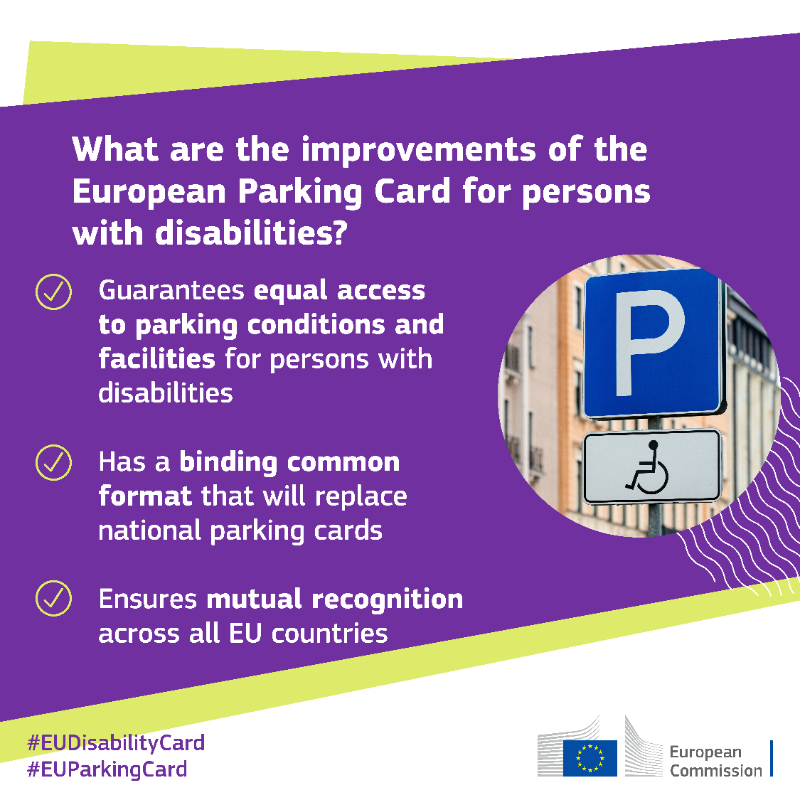 What are the improvements of the European Parking Card for persons with disabilities?

Guarantees equal access to parking conditions and facilities for persons with disabilities

Has a binding common format that will replace national parking cards

Ensures mutual recognition across all EU countries

P

#EUDisabilityCard
#EUParkingCard

European Commission